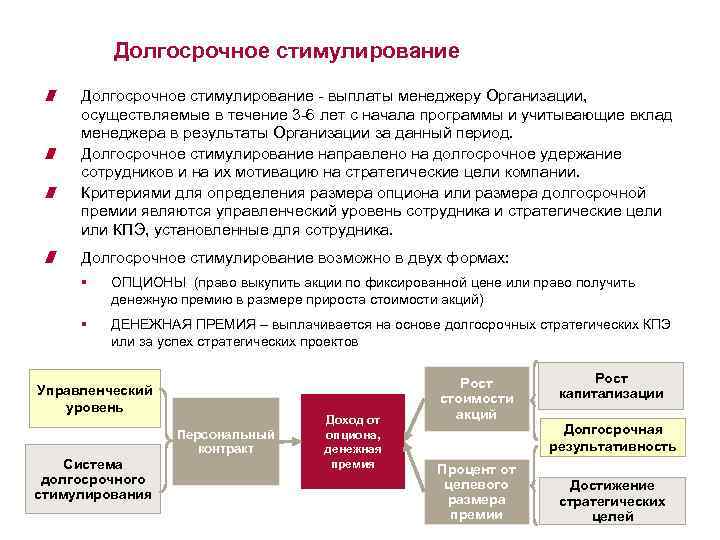 Долгосрочное стимулирование

Долгосрочное стимулирование - выплаты менеджеру Организации, осуществляемые в течение 3-6 лет с начала программы и учитывающие вклад менеджера в результаты Организации за данный период.

Долгосрочное стимулирование направлено на долгосрочное удержание сотрудников и на их мотивацию на стратегические цели компании.

Критериями для определения размера опциона или размера долгосрочной премии являются управленческий уровень сотрудника и стратегические цели или КПЭ, установленные для сотрудника.

Долгосрочное стимулирование возможно в двух формах:

ОПЦИОНЫ (право выкупить акции по фиксированной цене или право получить денежную премию в размере прироста стоимости акций)

ДЕНЕЖНАЯ ПРЕМИЯ – выплачивается на основе долгосрочных стратегических КПЭ или за успех стратегических проектов

Управленческий уровень

Система долгосрочного стимулирования

Персональный контракт

Доход от опциона, денежная премия

Рост стоимости акций

Процент от целевого размера премии

Рост капитализации

Долгосрочная результативность

Достижение стратегических целей